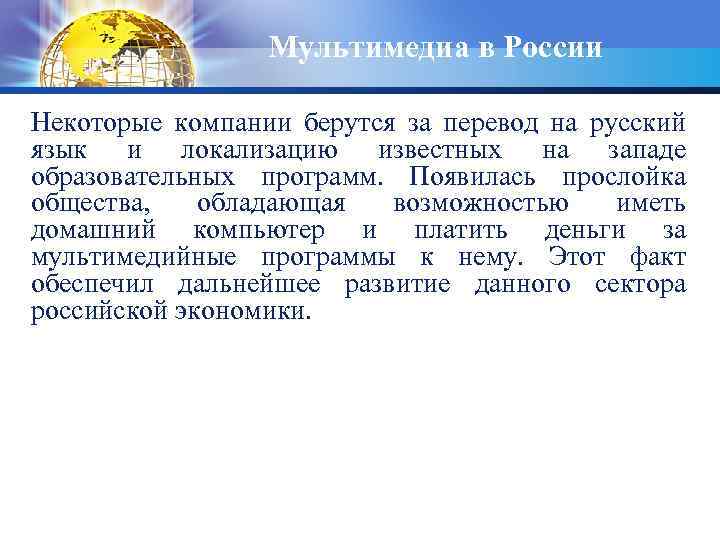 Мультимедиа в России

Некоторые компании берутся за перевод на русский язык и локализацию известных на западе образовательных программ. Появилась прослойка общества, обладающая возможностью иметь домашний компьютер и платить деньги за мультимедийные программы к нему. Этот факт обеспечил дальнейшее развитие данного сектора российской экономики.